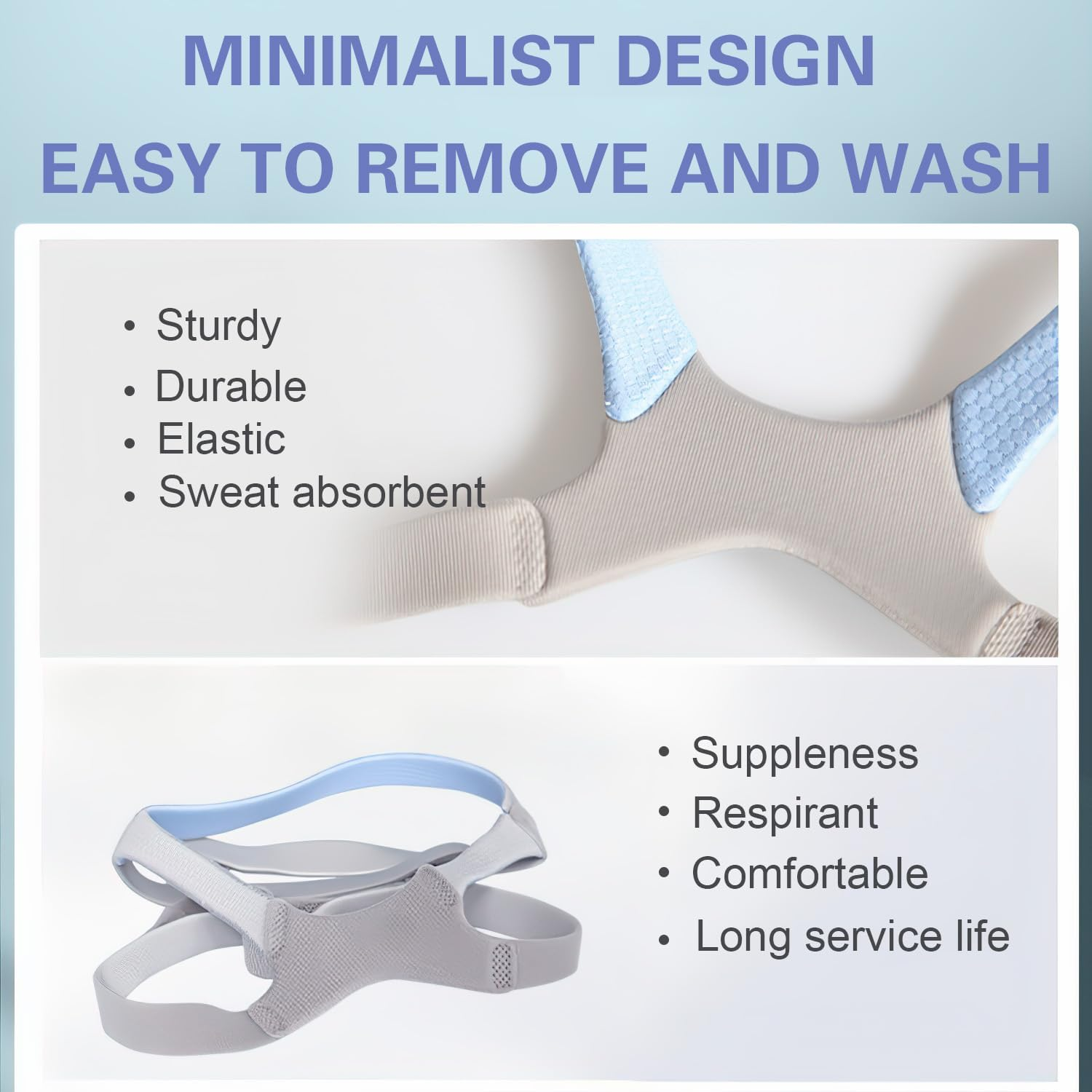 MINIMALIST DESIGN
EASY TO REMOVE AND WASH

• Sturdy
• Durable
• Elastic
• Sweat absorbent

• Suppleness
• Respirant
• Comfortable
• Long service life